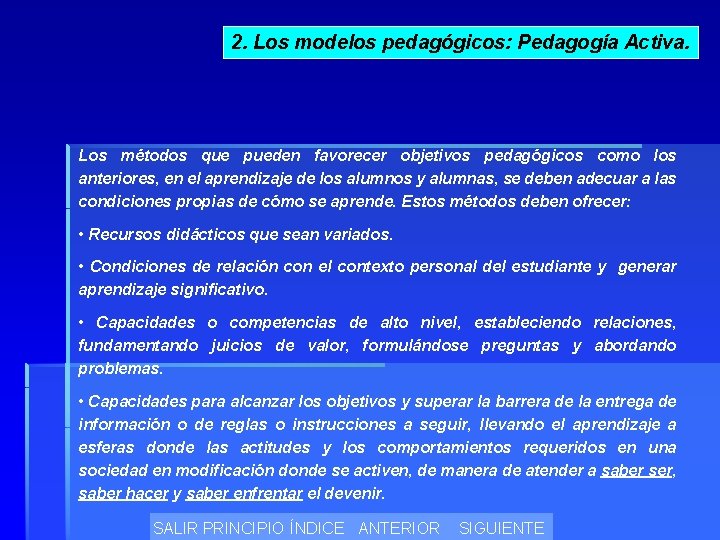 2. Los modelos pedagógicos: Pedagogía Activa.

Los métodos que pueden favorecer objetivos pedagógicos como los anteriores, en el aprendizaje de los alumnos y alumnas, se deben adecuar a las condiciones propias de cómo se aprende. Estos métodos deben ofrecer:

• Recursos didácticos que sean variados.

• Condiciones de relación con el contexto personal del estudiante y generar aprendizaje significativo.

• Capacidades o competencias de alto nivel, estableciendo relaciones, fundamentando juicios de valor, formulándose preguntas y abordando problemas.

• Capacidades para alcanzar los objetivos y superar la barrera de la entrega de información o de reglas o instrucciones a seguir, llevando el aprendizaje a esferas donde las actitudes y los comportamientos requeridos en una sociedad en modificación donde se activen, de manera de atender a saber ser, saber hacer y saber enfrentar el devenir.

SALIR PRINCIPIO ÍNDICE ANTERIOR SIGUIENTE